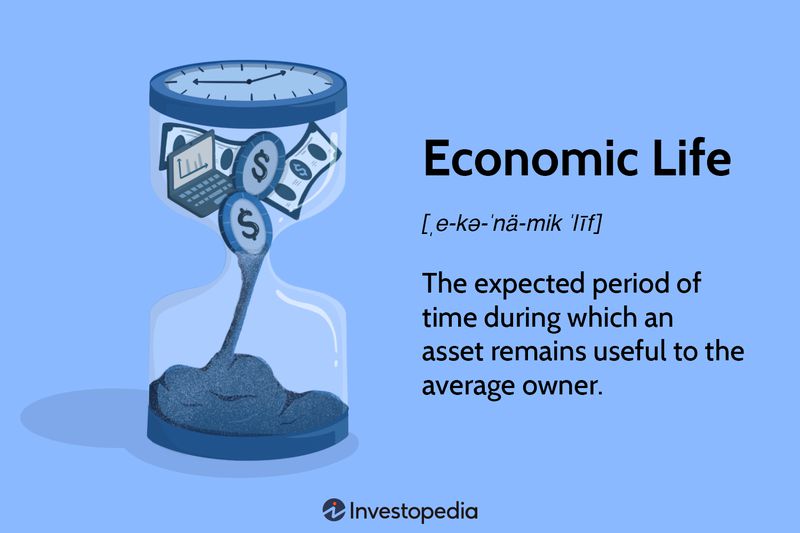 Economic Life

[ˌe-kə-ˈnä-mik ˈlīf]

The expected period of time during which an asset remains useful to the average owner.

Investopedia